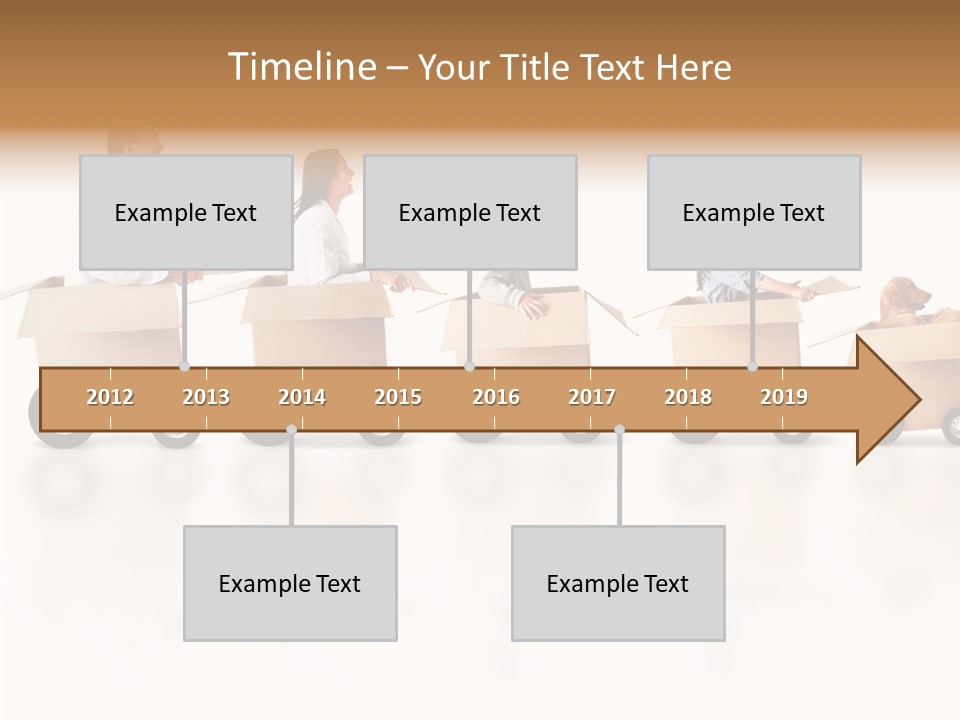 Timeline – Your Title Text Here

Example Text

Example Text

Example Text

2012
2013
2014
2015
2016
2017
2018
2019

Example Text

Example Text